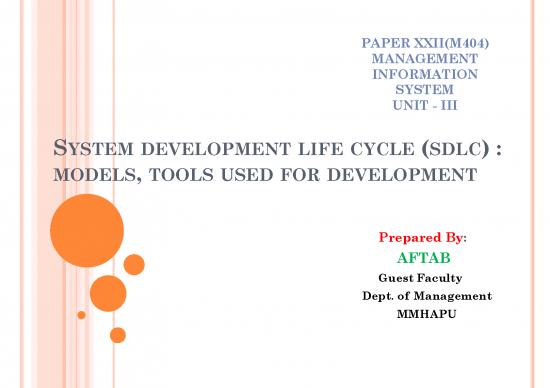 PAPER XXII(M404)
MANAGEMENT
INFORMATION
SYSTEM
UNIT - III

SYSTEM DEVELOPMENT LIFE CYCLE (SDLC) : MODELS, TOOLS USED FOR DEVELOPMENT

Prepared By:
AFTAB
Guest Faculty
Dept. of Management
MMHAPU